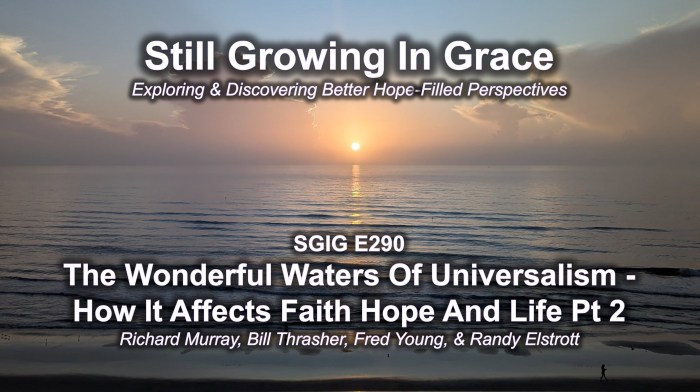 Still Growing In Grace

Exploring & Discovering Better Hope-Filled Perspectives

SGIG E290

The Wonderful Waters Of Universalism - How It Affects Faith Hope And Life Pt 2

Richard Murray, Bill Thrasher, Fred Young, & Randy Elstrott